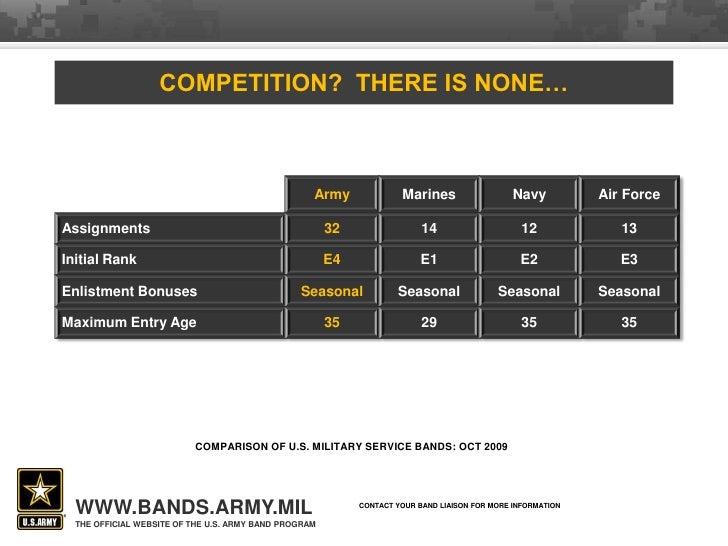 COMPETITION? THERE IS NONE…

| | Army | Marines | Navy | Air Force |
|---|---|---|---|---|
| Assignments | 32 | 14 | 12 | 13 |
| Initial Rank | E4 | E1 | E2 | E3 |
| Enlistment Bonuses | Seasonal | Seasonal | Seasonal | Seasonal |
| Maximum Entry Age | 35 | 29 | 35 | 35 |

COMPARISON OF U.S. MILITARY SERVICE BANDS: OCT 2009

U.S.ARMY

WWW.BANDS.ARMY.MIL
THE OFFICIAL WEBSITE OF THE U.S. ARMY BAND PROGRAM

CONTACT YOUR BAND LIAISON FOR MORE INFORMATION